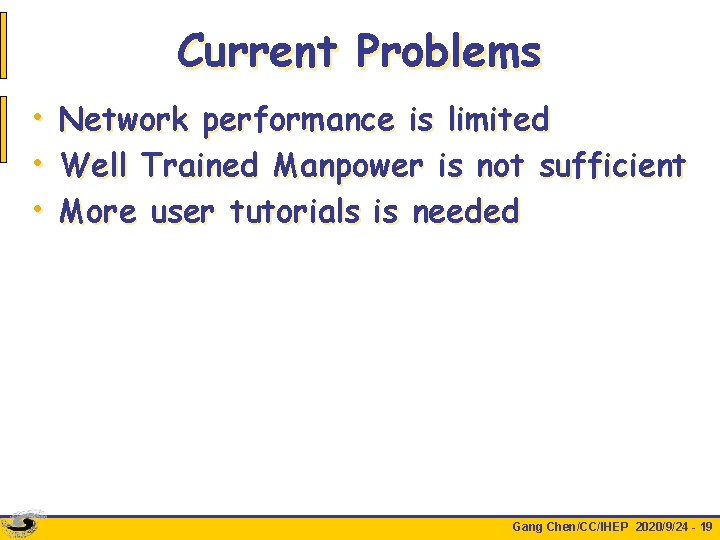 Current Problems

• Network performance is limited
• Well Trained Manpower is not sufficient
• More user tutorials is needed

Gang Chen/CC/IHEP 2020/9/24 - 19